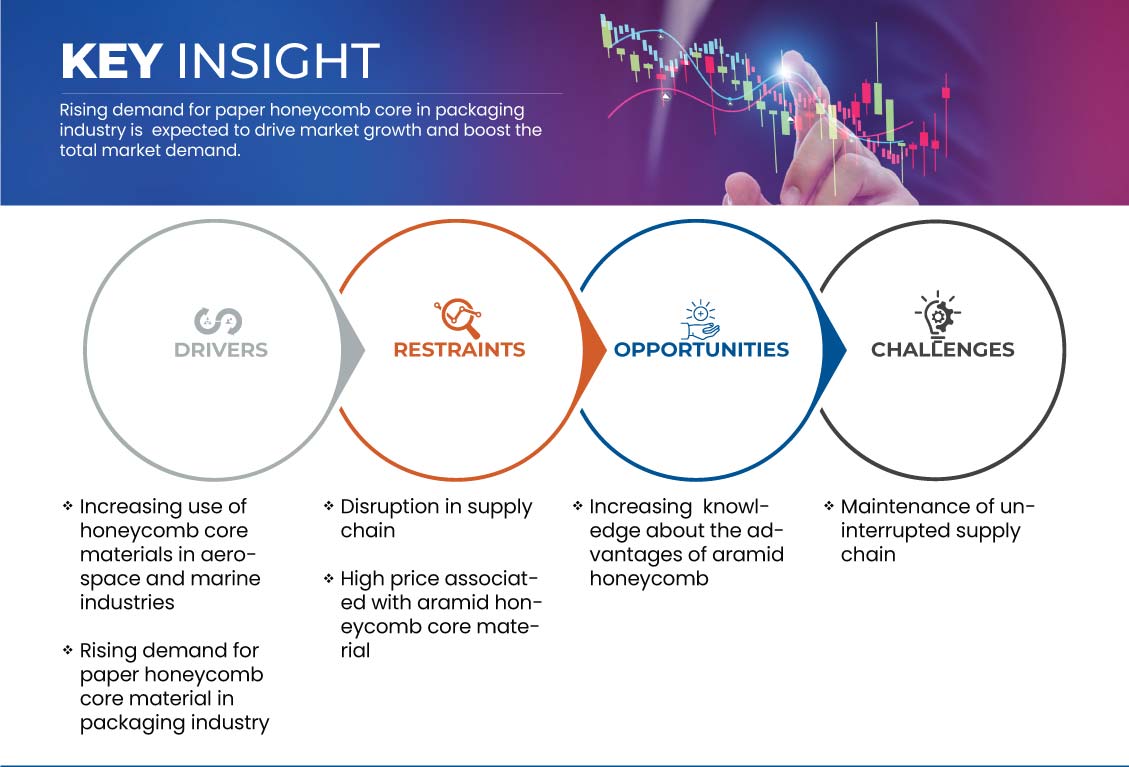 KEY INSIGHT

Rising demand for paper honeycomb core in packaging industry is expected to drive market growth and boost the total market demand.

DRIVERS

RESTRAINTS

OPPORTUNITIES

CHALLENGES

❖ Increasing use of honeycomb core materials in aerospace and marine industries

❖ Rising demand for paper honeycomb core material in packaging industry

❖ Disruption in supply chain

❖ High price associated with aramid honeycomb core material

❖ Increasing knowledge about the advantages of aramid honeycomb

❖ Maintenance of uninterrupted supply chain